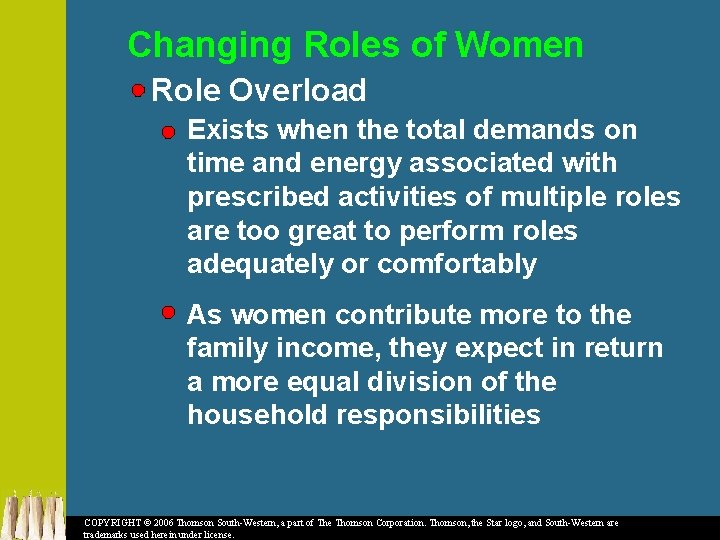 Changing Roles of Women

Role Overload

Exists when the total demands on time and energy associated with prescribed activities of multiple roles are too great to perform roles adequately or comfortably

As women contribute more to the family income, they expect in return a more equal division of the household responsibilities

COPYRIGHT © 2006 Thomson South-Western, a part of The Thomson Corporation. Thomson, the Star logo, and South-Western are trademarks used herein under license.